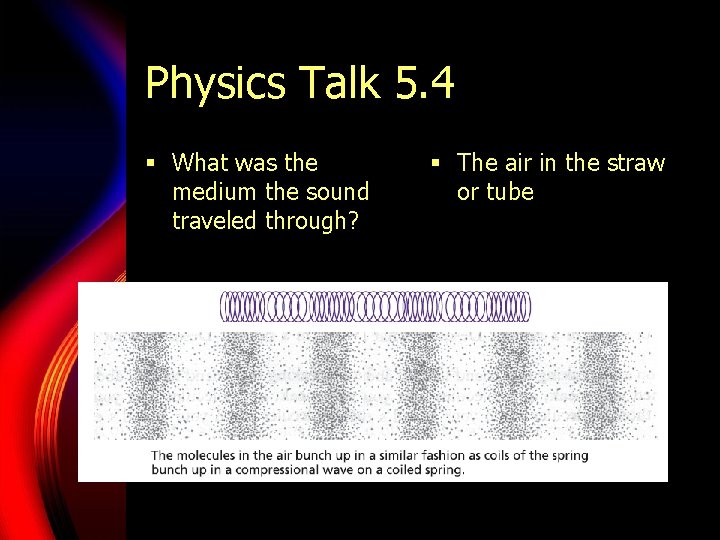 Physics Talk 5.4

▪ What was the medium the sound traveled through?

▪ The air in the straw or tube

The molecules in the air bunch up in a similar fashion as coils of the spring bunch up in a compressional wave on a coiled spring.